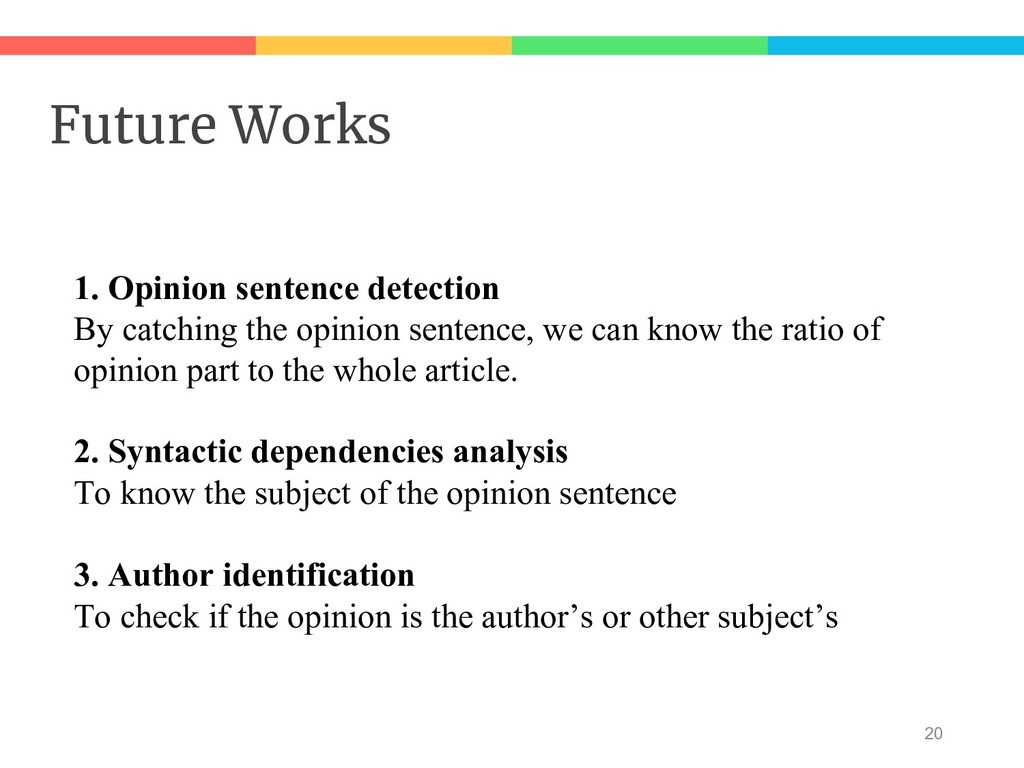 Future Works

1. Opinion sentence detection
By catching the opinion sentence, we can know the ratio of opinion part to the whole article.

2. Syntactic dependencies analysis
To know the subject of the opinion sentence

3. Author identification
To check if the opinion is the author’s or other subject’s

20